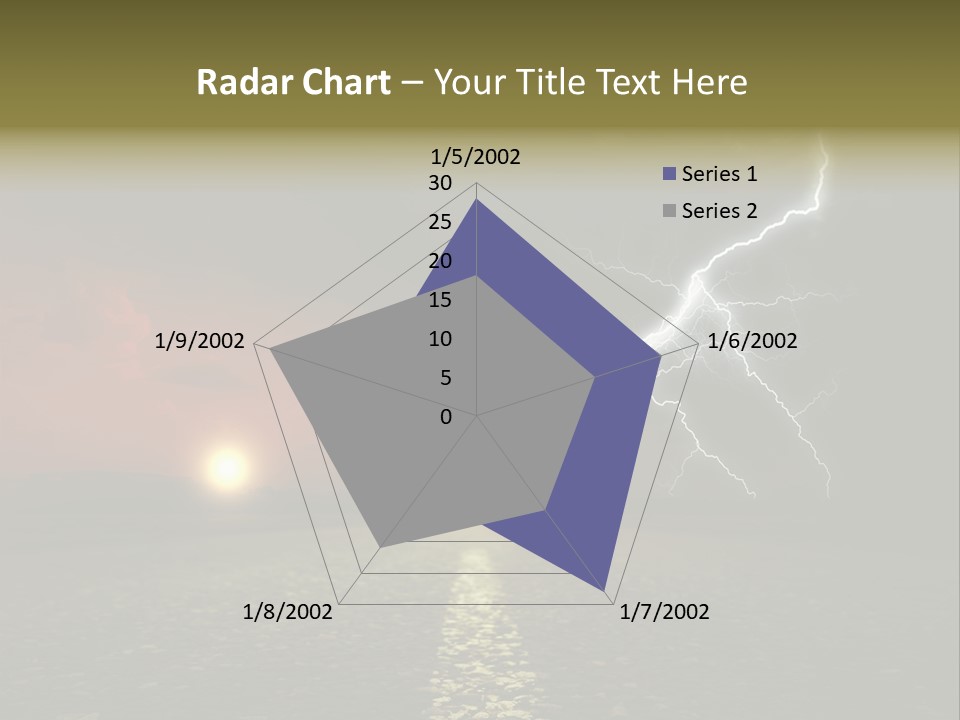 Radar Chart – Your Title Text Here

1/5/2002
30
25
20
15
10
5
0

Series 1
Series 2

1/6/2002
1/7/2002
1/8/2002
1/9/2002